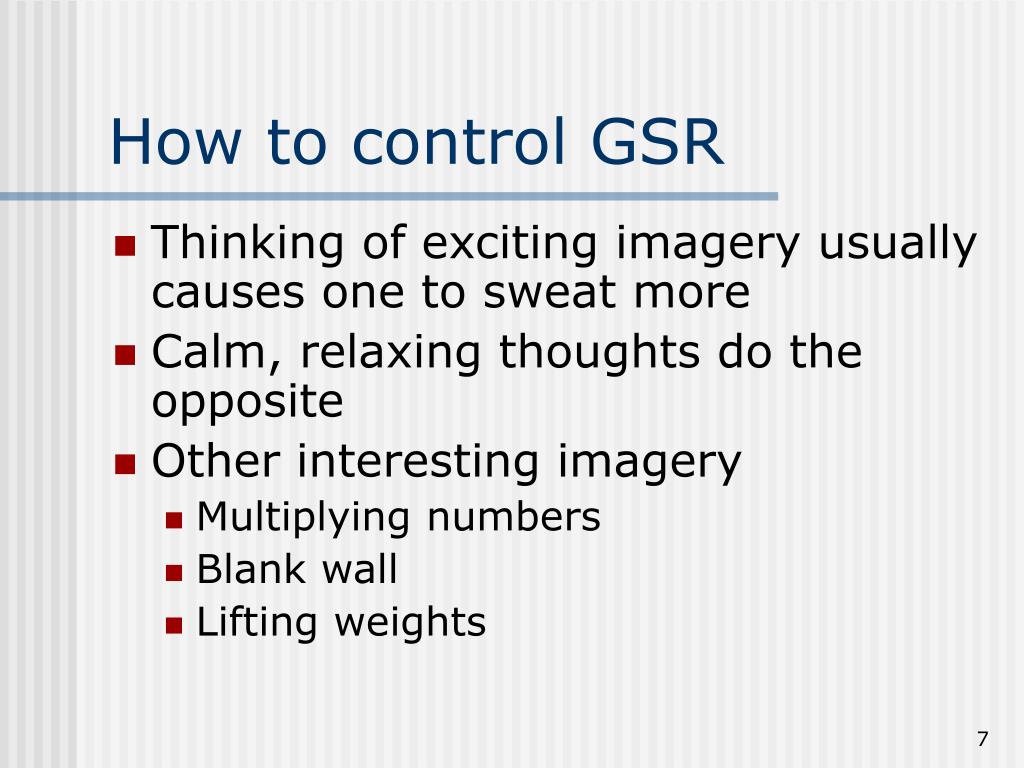 How to control GSR

- Thinking of exciting imagery usually causes one to sweat more
- Calm, relaxing thoughts do the opposite
- Other interesting imagery
  - Multiplying numbers
  - Blank wall
  - Lifting weights

7